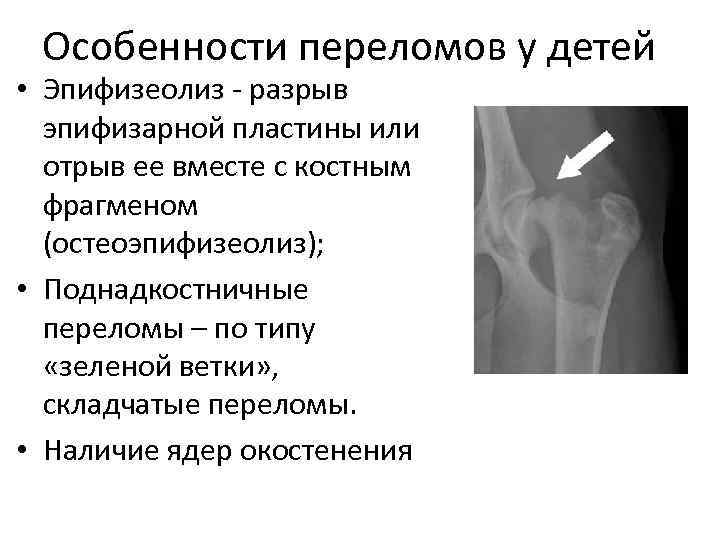 Особенности переломов у детей

• Эпифизеолиз - разрыв эпифизарной пластины или отрыв ее вместе с костным фрагменом (остеоэпифизеолиз);

• Поднадкостничные переломы – по типу «зеленой ветки», складчатые переломы.

• Наличие ядер окостенения